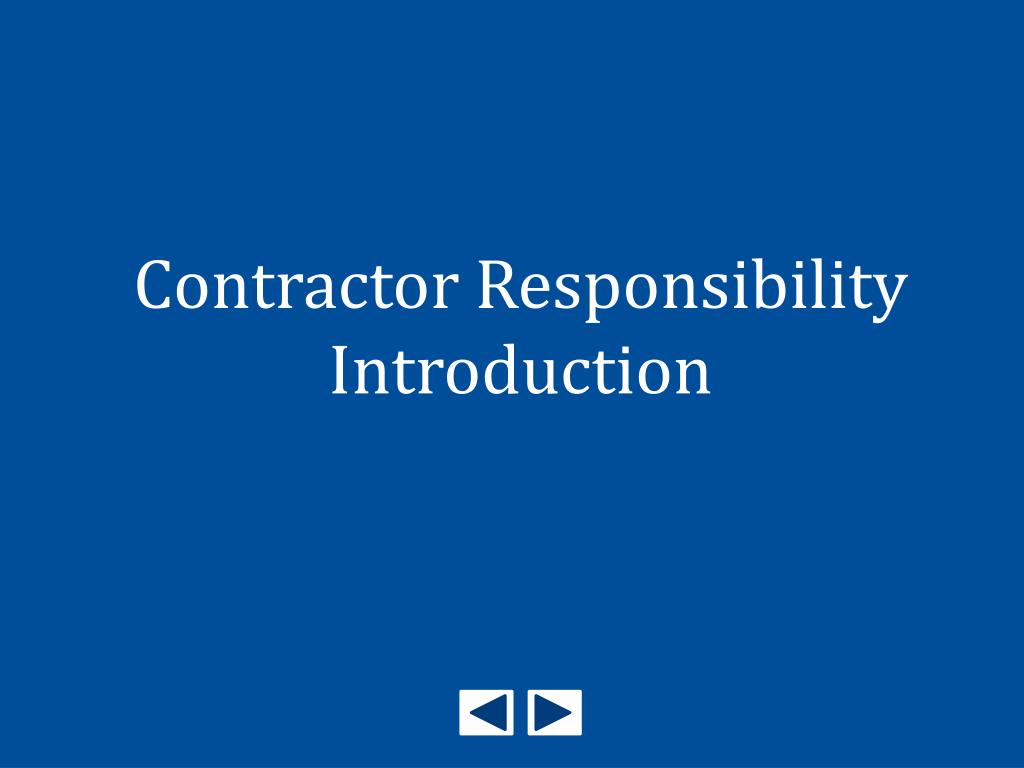 Contractor Responsibility
Introduction